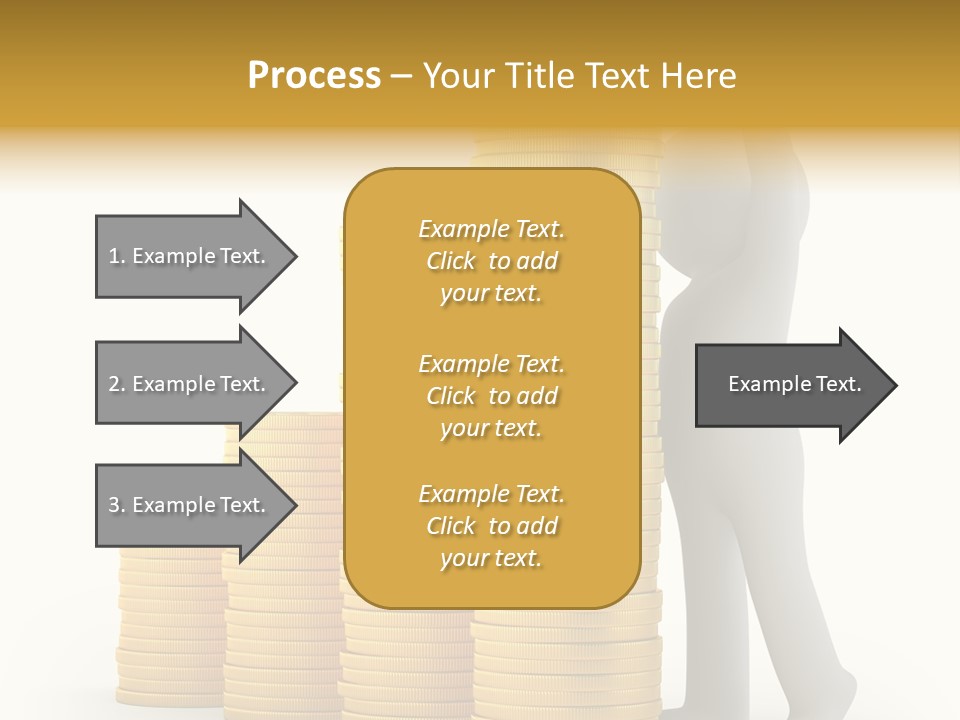 Process – Your Title Text Here

1. Example Text.

2. Example Text.

3. Example Text.

Example Text. Click to add your text.

Example Text. Click to add your text.

Example Text. Click to add your text.

Example Text.